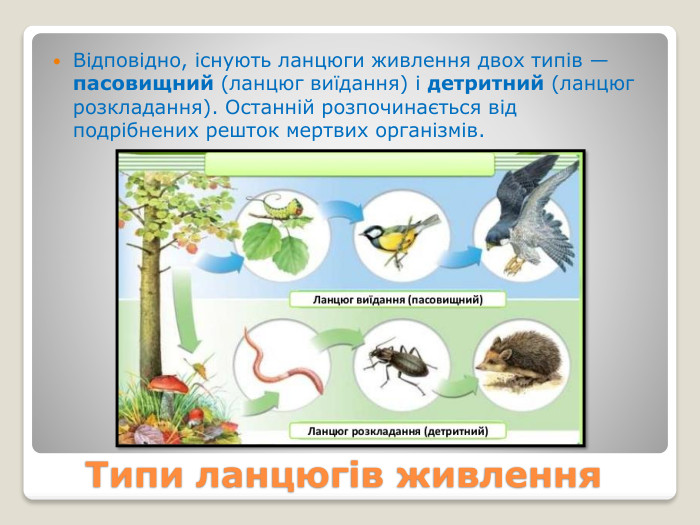 Відповідно, існують ланцюги живлення двох типів — пасовищний (ланцюг виїдання) і детритний (ланцюг розкладання). Останній розпочинається від подрібнених решток мертвих організмів.

Ланцюг виїдання (пасовищний)

Ланцюг розкладання (детритний)

Типи ланцюгів живлення